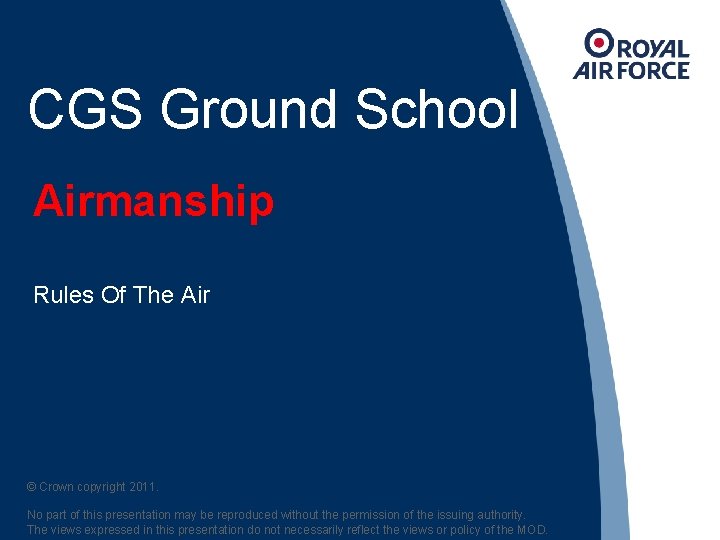 ROYAL AIR FORCE

CGS Ground School

Airmanship

Rules Of The Air

© Crown copyright 2011.

No part of this presentation may be reproduced without the permission of the issuing authority. The views expressed in this presentation do not necessarily reflect the views or policy of the MOD.